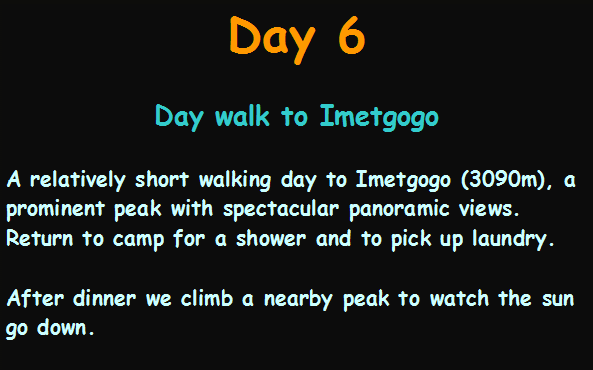 Day 6

Day walk to Imetgogo

A relatively short walking day to Imetgogo (3090m), a prominent peak with spectacular panoramic views. Return to camp for a shower and to pick up laundry.

After dinner we climb a nearby peak to watch the sun go down.